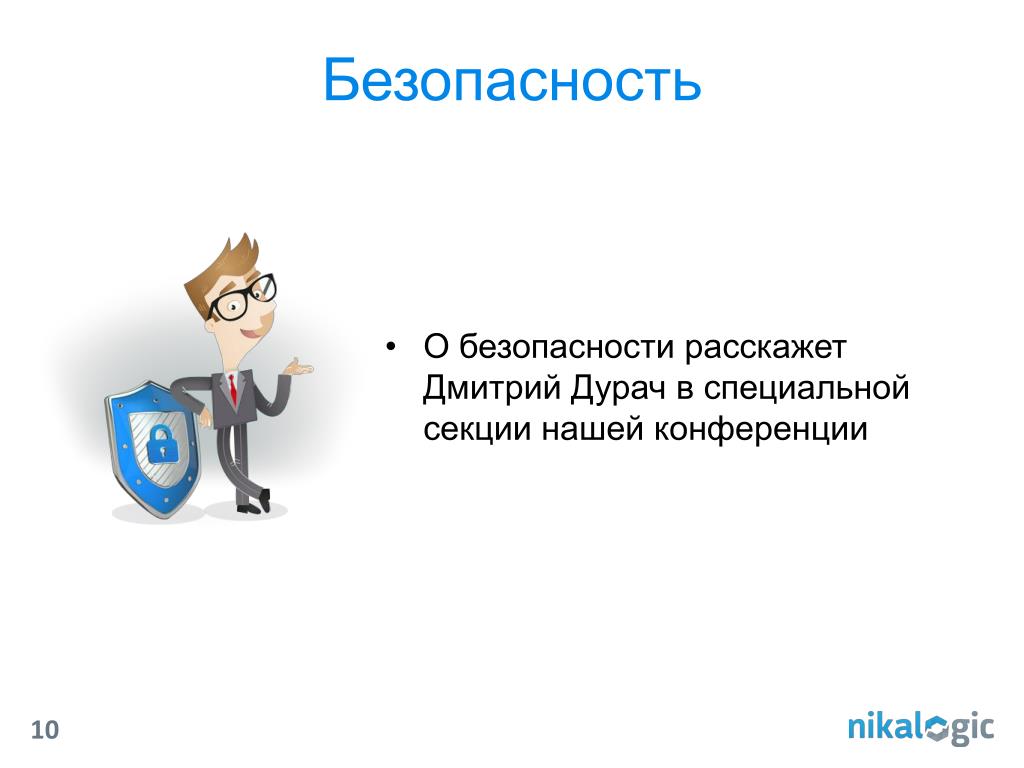 Безопасность

• О безопасности расскажет Дмитрий Дурач в специальной секции нашей конференции

10

nikalogic